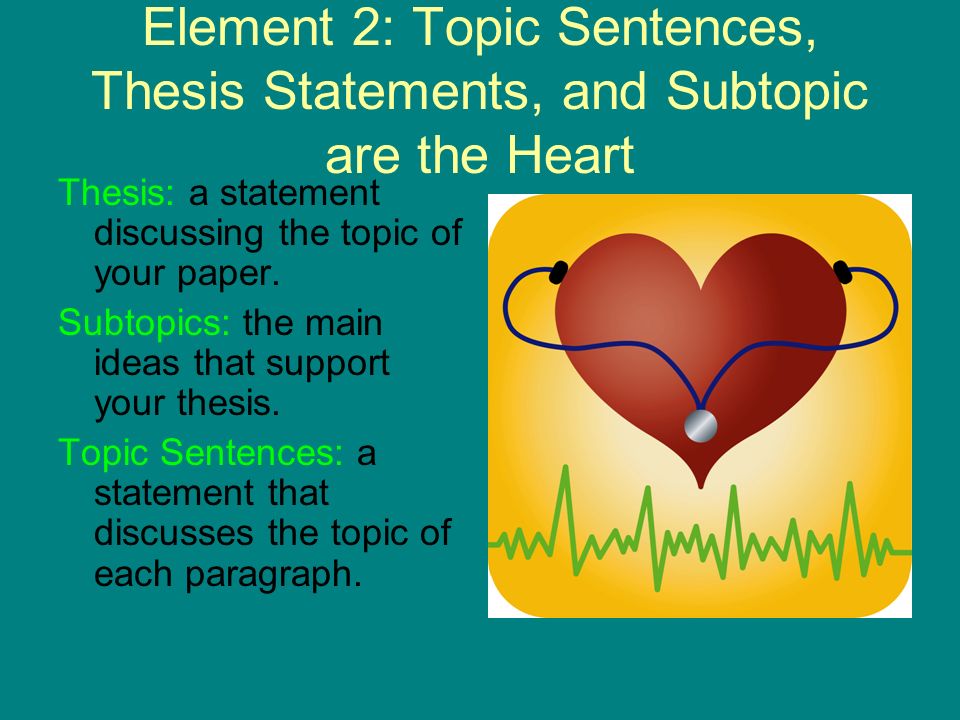 Element 2: Topic Sentences, Thesis Statements, and Subtopic are the Heart

Thesis: a statement discussing the topic of your paper.

Subtopics: the main ideas that support your thesis.

Topic Sentences: a statement that discusses the topic of each paragraph.